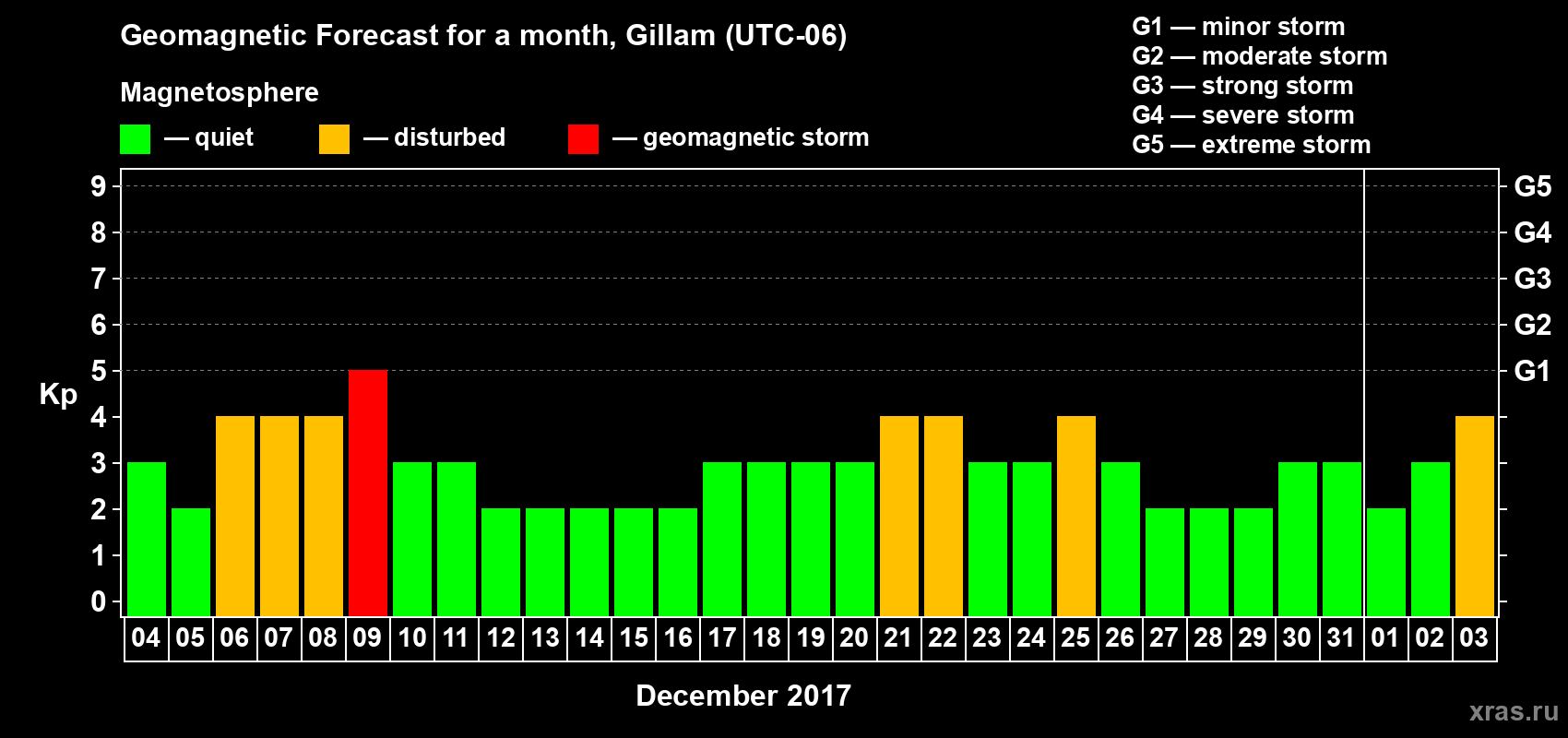 Geomagnetic Forecast for a month, Gillam (UTC-06)

Magnetosphere

— quiet — disturbed — geomagnetic storm

G1 — minor storm
G2 — moderate storm
G3 — strong storm
G4 — severe storm
G5 — extreme storm

Kp

9
8
7
6
5
4
3
2
1
0

G5
G4
G3
G2
G1

04 05 06 07 08 09 10 11 12 13 14 15 16 17 18 19 20 21 22 23 24 25 26 27 28 29 30 31 01 02 03

December 2017

xras.ru